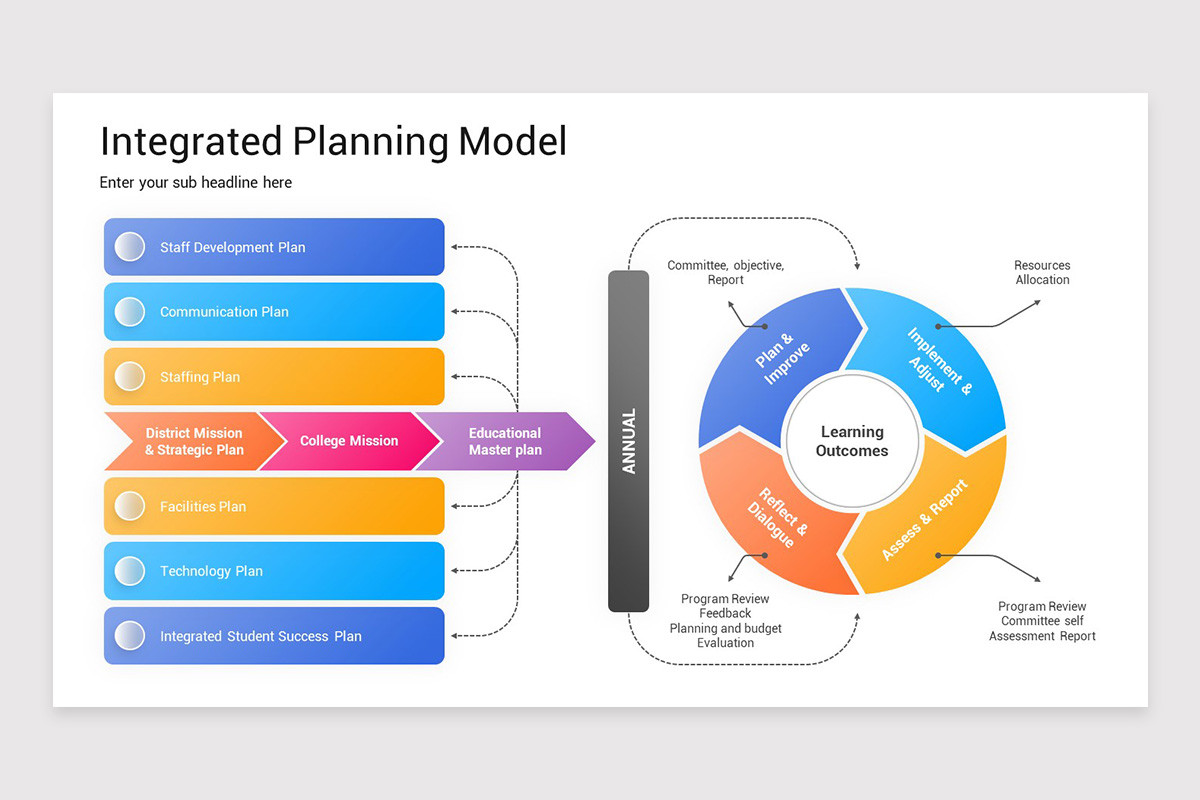 Integrated Planning Model

Enter your sub headline here

Staff Development Plan

Communication Plan

Staffing Plan

District Mission & Strategic Plan

College Mission

Educational Master plan

Facilities Plan

Technology Plan

Integrated Student Success Plan

ANNUAL

Committee, objective, Report

Resources Allocation

Plan & Improve

Implement & Adjust

Learning Outcomes

Reflect & Dialogue

Assess & Report

Program Review Feedback Planning and budget Evaluation

Program Review Committee self Assessment Report